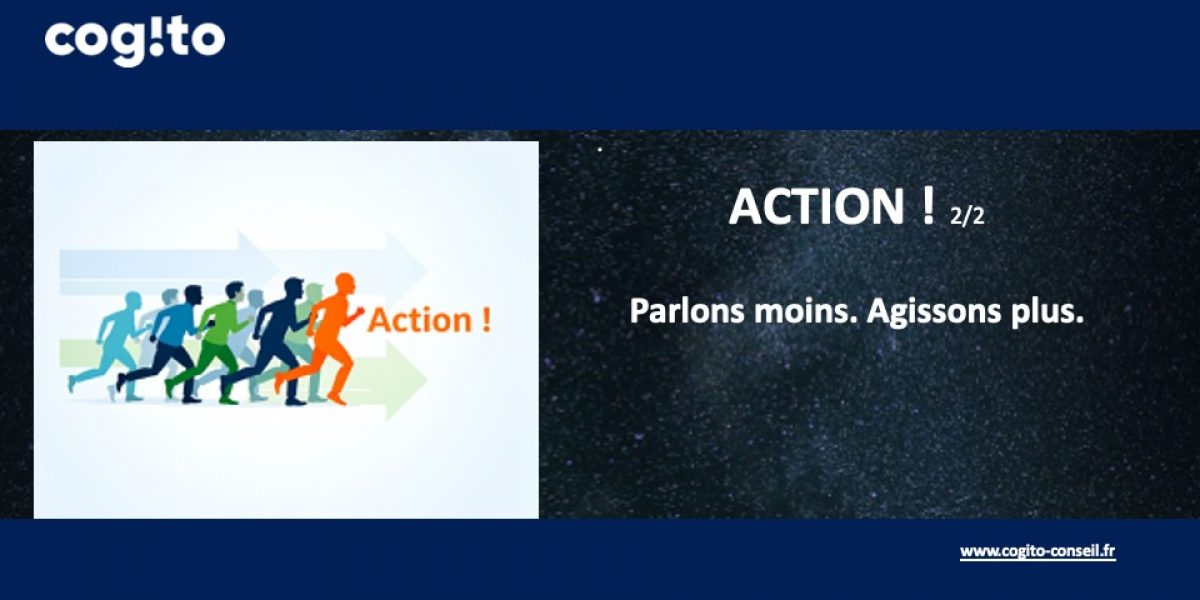 cog!to

Action !

ACTION ! 2/2

Parlons moins. Agissons plus.

www.cogito-conseil.fr